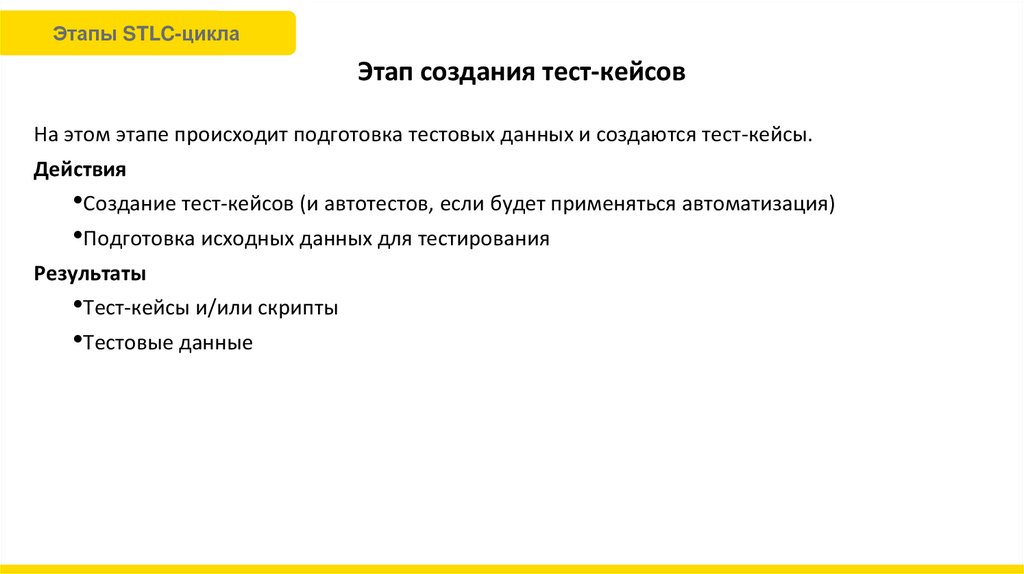 Этапы STLC-цикла

Этап создания тест-кейсов

На этом этапе происходит подготовка тестовых данных и создаются тест-кейсы.

Действия

•Создание тест-кейсов (и автотестов, если будет применяться автоматизация)

•Подготовка исходных данных для тестирования

Результаты

•Тест-кейсы и/или скрипты

•Тестовые данные